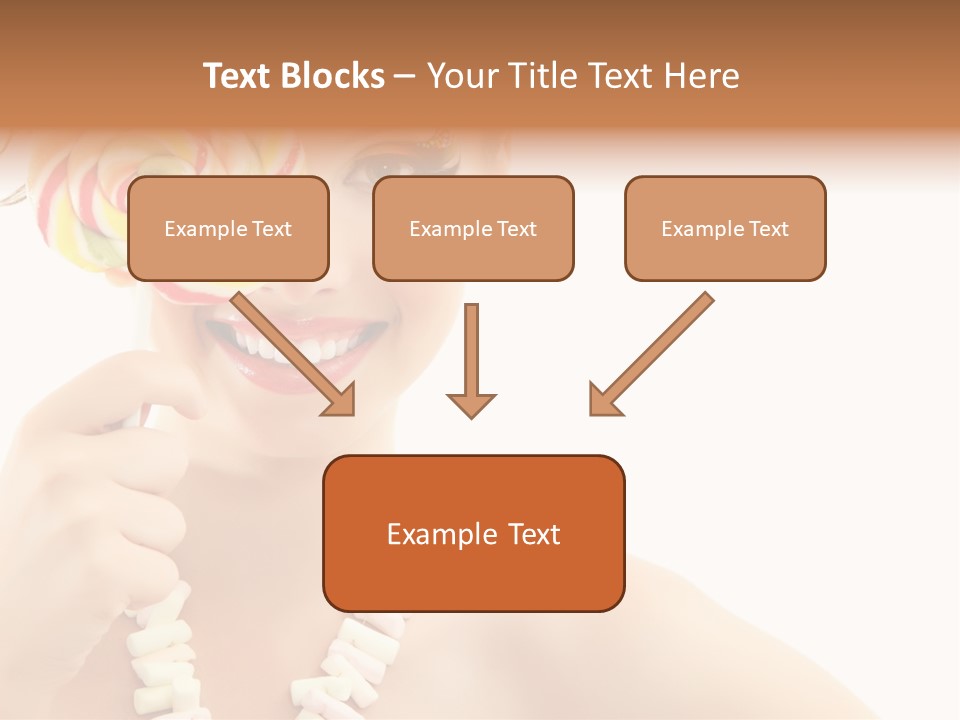 Text Blocks – Your Title Text Here

Example Text

Example Text

Example Text

Example Text